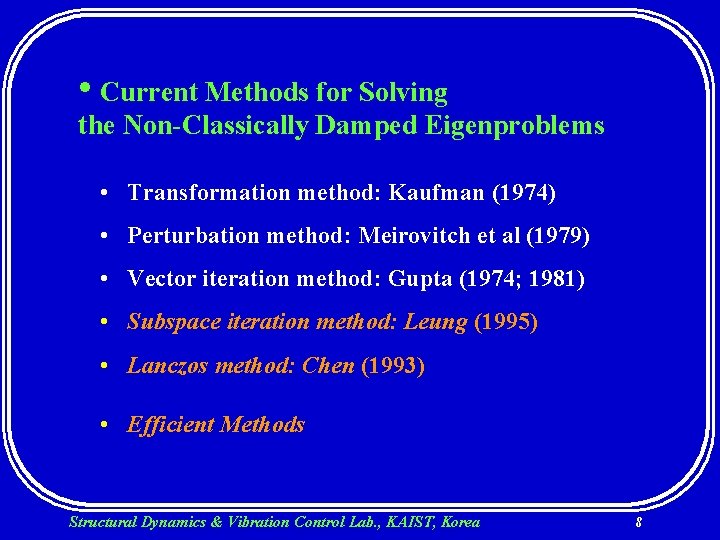 • Current Methods for Solving the Non-Classically Damped Eigenproblems

• Transformation method: Kaufman (1974)

• Perturbation method: Meirovitch et al (1979)

• Vector iteration method: Gupta (1974; 1981)

• Subspace iteration method: Leung (1995)

• Lanczos method: Chen (1993)

• Efficient Methods

Structural Dynamics & Vibration Control Lab., KAIST, Korea

8